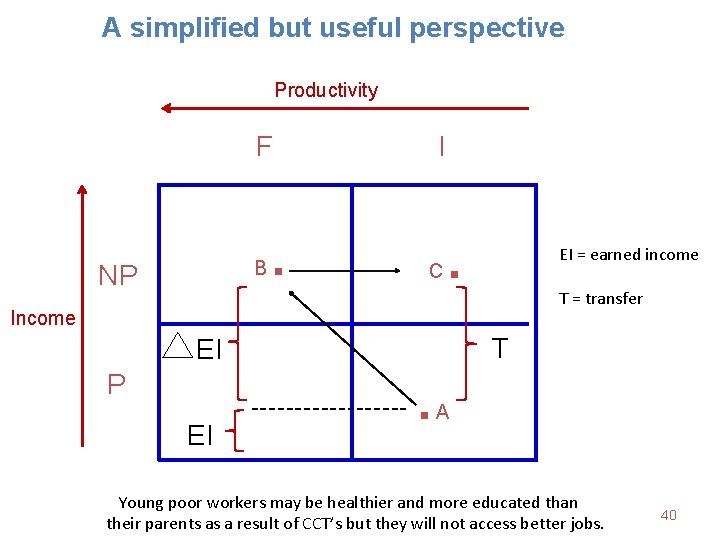 A simplified but useful perspective

Productivity

F

I

Income

NP

P

B

C

A

$\triangle$EI

EI

T

EI = earned income

T = transfer

Young poor workers may be healthier and more educated than their parents as a result of CCT's but they will not access better jobs.

40